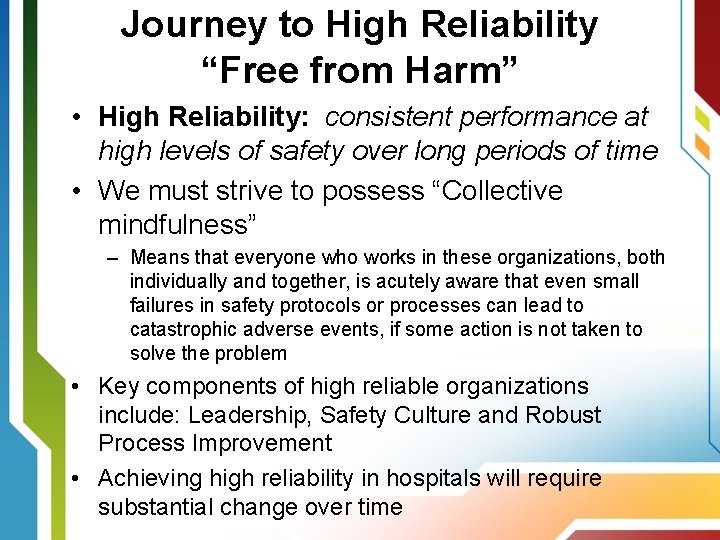 Journey to High Reliability
“Free from Harm”

• High Reliability: consistent performance at high levels of safety over long periods of time

• We must strive to possess “Collective mindfulness”

– Means that everyone who works in these organizations, both individually and together, is acutely aware that even small failures in safety protocols or processes can lead to catastrophic adverse events, if some action is not taken to solve the problem

• Key components of high reliable organizations include: Leadership, Safety Culture and Robust Process Improvement

• Achieving high reliability in hospitals will require substantial change over time